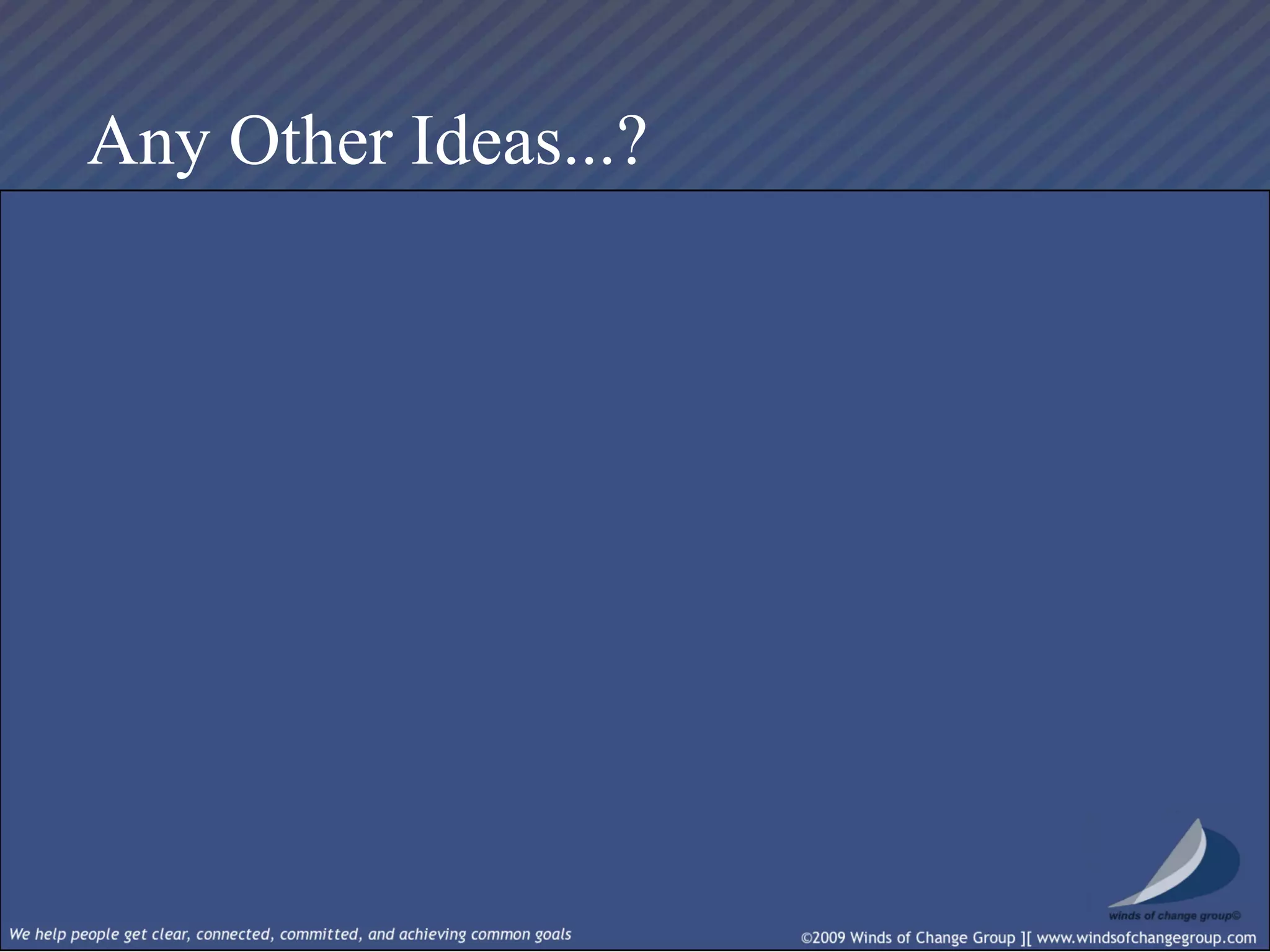 Any Other Ideas...?

winds of change group©

We help people get clear, connected, committed, and achieving common goals

©2009 Winds of Change Group ][ www.windsofchangegroup.com